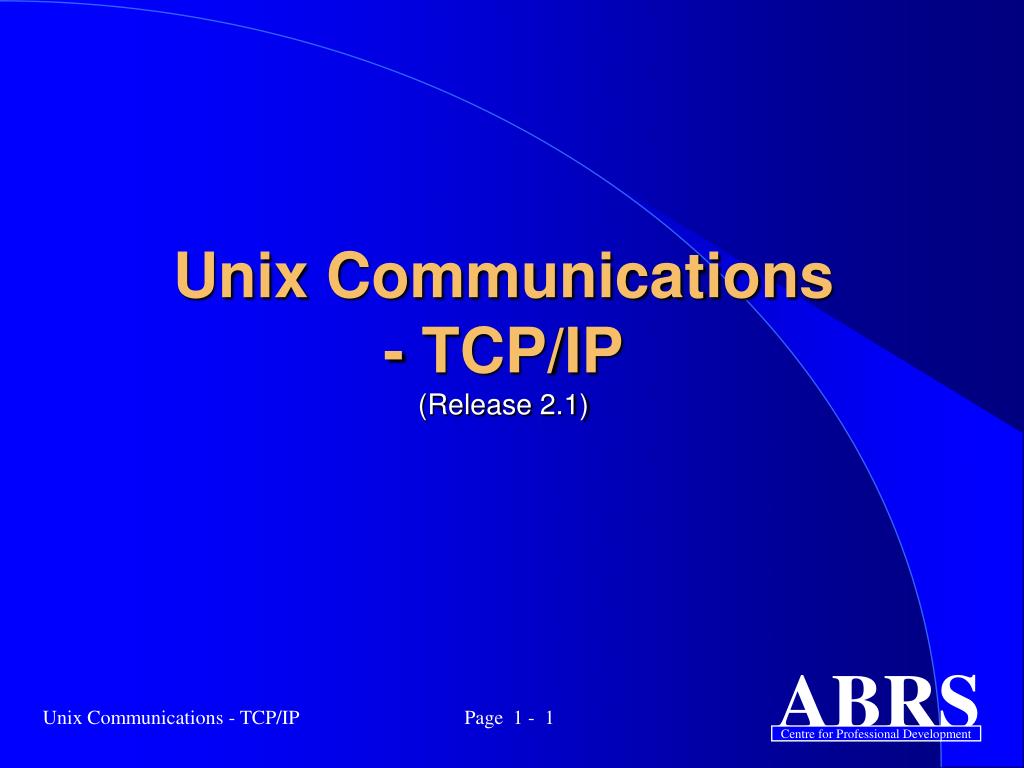 Unix Communications - TCP/IP
(Release 2.1)

Unix Communications - TCP/IP

Page 1 - 1

ABRS
Centre for Professional Development